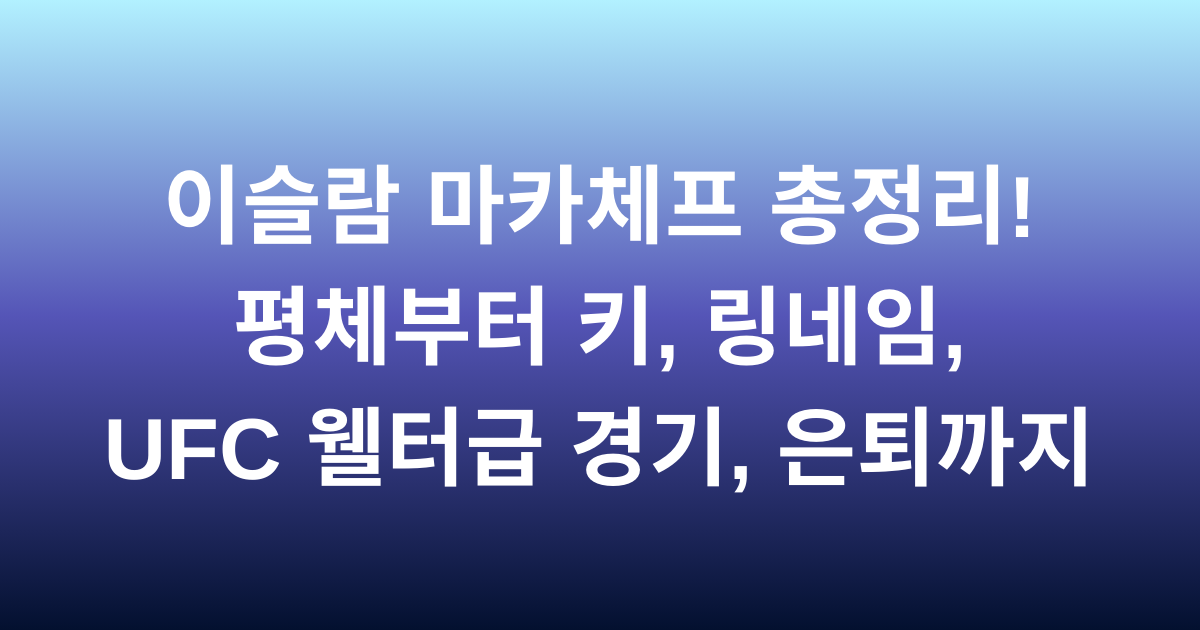 이슬람 마카체프 총정리!
평체부터 키, 링네임,
UFC 웰터급 경기, 은퇴까지